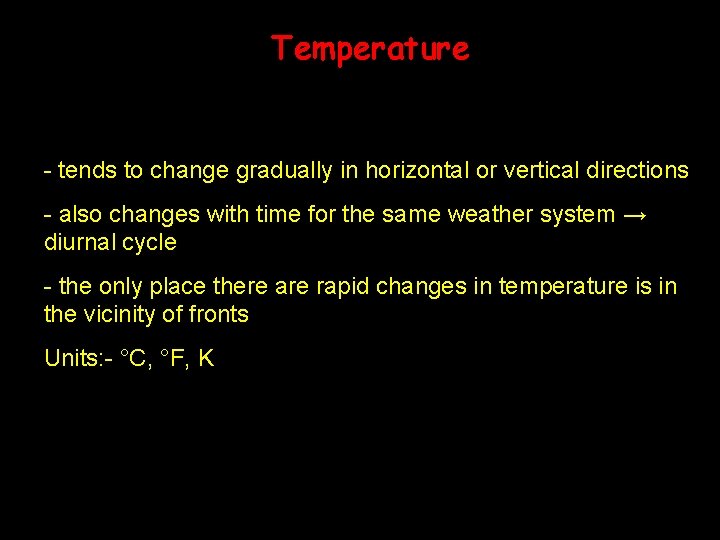 Temperature

- tends to change gradually in horizontal or vertical directions

- also changes with time for the same weather system → diurnal cycle

- the only place there are rapid changes in temperature is in the vicinity of fronts

Units:- °C, °F, K